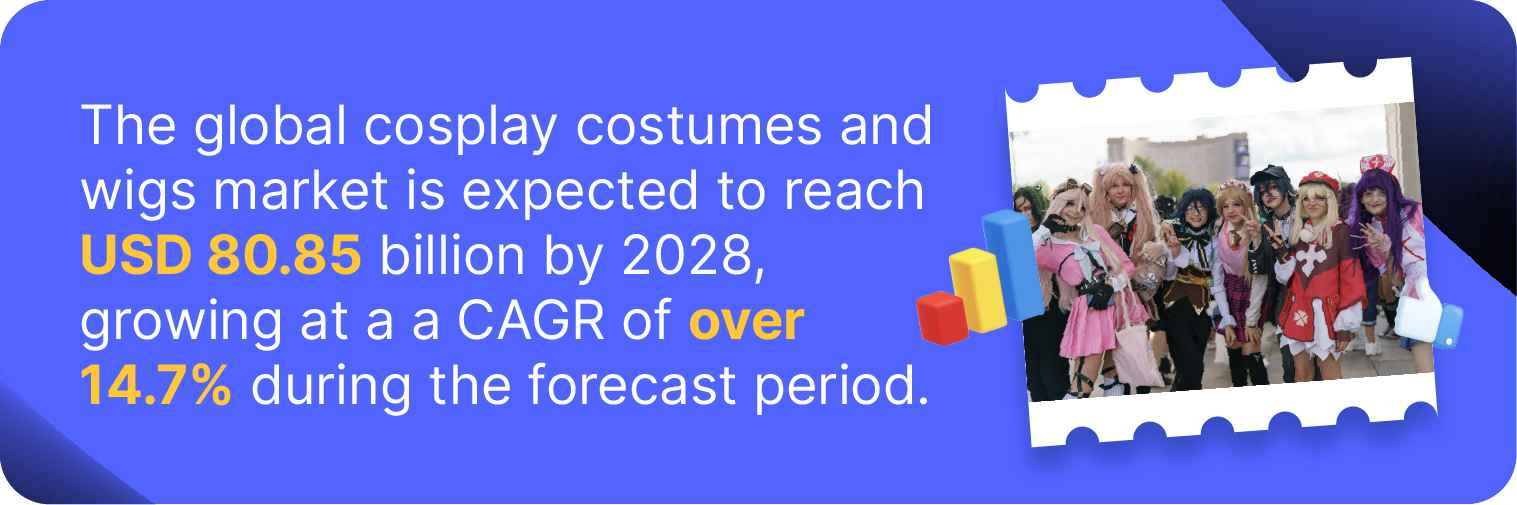 The global cosplay costumes and wigs market is expected to reach USD 80.85 billion by 2028, growing at a a CAGR of over 14.7% during the forecast period.